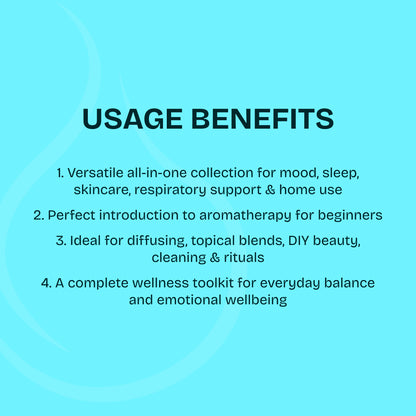 USAGE BENEFITS

1. Versatile all-in-one collection for mood, sleep, skincare, respiratory support & home use

2. Perfect introduction to aromatherapy for beginners

3. Ideal for diffusing, topical blends, DIY beauty, cleaning & rituals

4. A complete wellness toolkit for everyday balance and emotional wellbeing